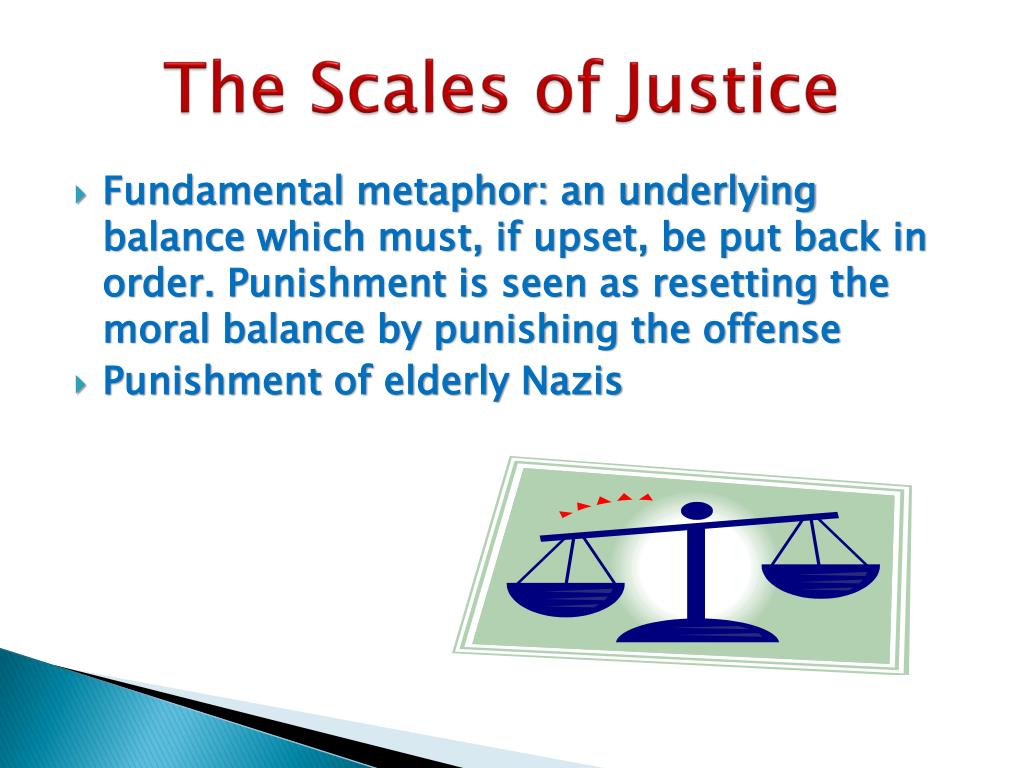 The Scales of Justice

Fundamental metaphor: an underlying balance which must, if upset, be put back in order. Punishment is seen as resetting the moral balance by punishing the offense

Punishment of elderly Nazis